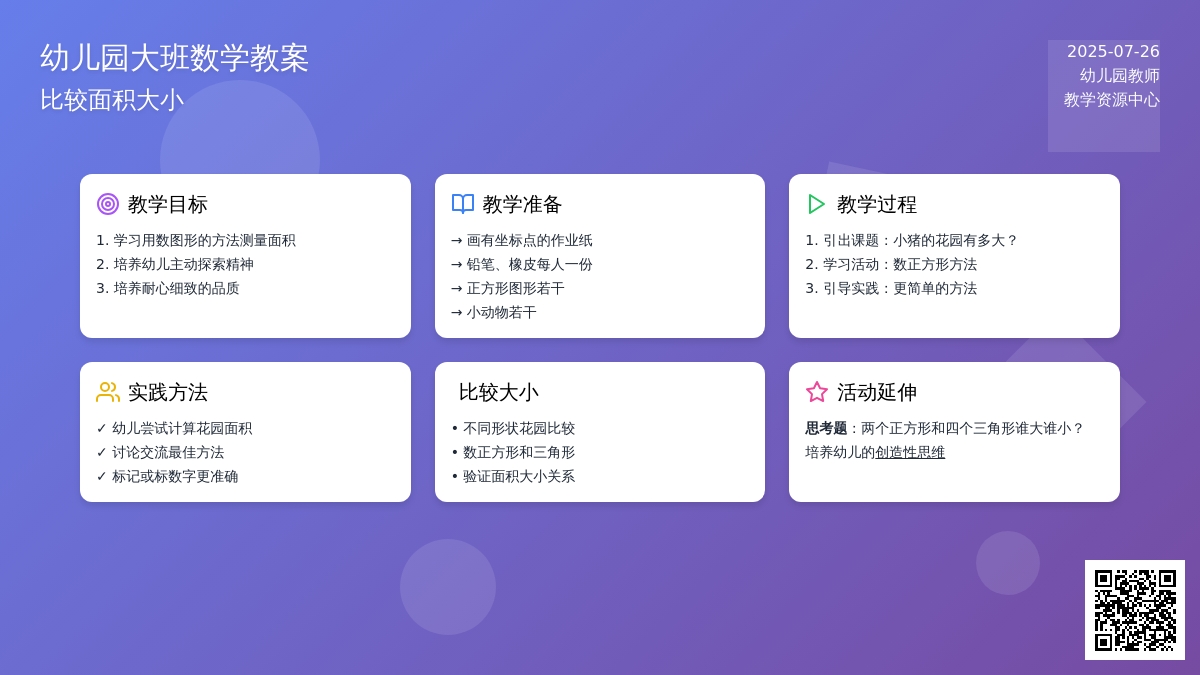 幼儿园大班数学教案
比较面积大小

2025-07-26
幼儿园教师
教学资源中心

教学目标
1. 学习用数图形的方法测量面积
2. 培养幼儿主动探索精神
3. 培养耐心细致的品质

教学准备
→ 画有坐标点的作业纸
→ 铅笔、橡皮每人一份
→ 正方形图形若干
→ 小动物若干

教学过程
1. 引出课题：小猪的花园有多大？
2. 学习活动：数正方形方法
3. 引导实践：更简单的方法

实践方法
✓ 幼儿尝试计算花园面积
✓ 讨论交流最佳方法
✓ 标记或标数字更准确

比较大小
• 不同形状花园比较
• 数正方形和三角形
• 验证面积大小关系

活动延伸
思考题：两个正方形和四个三角形谁大谁小？
培养幼儿的创造性思维